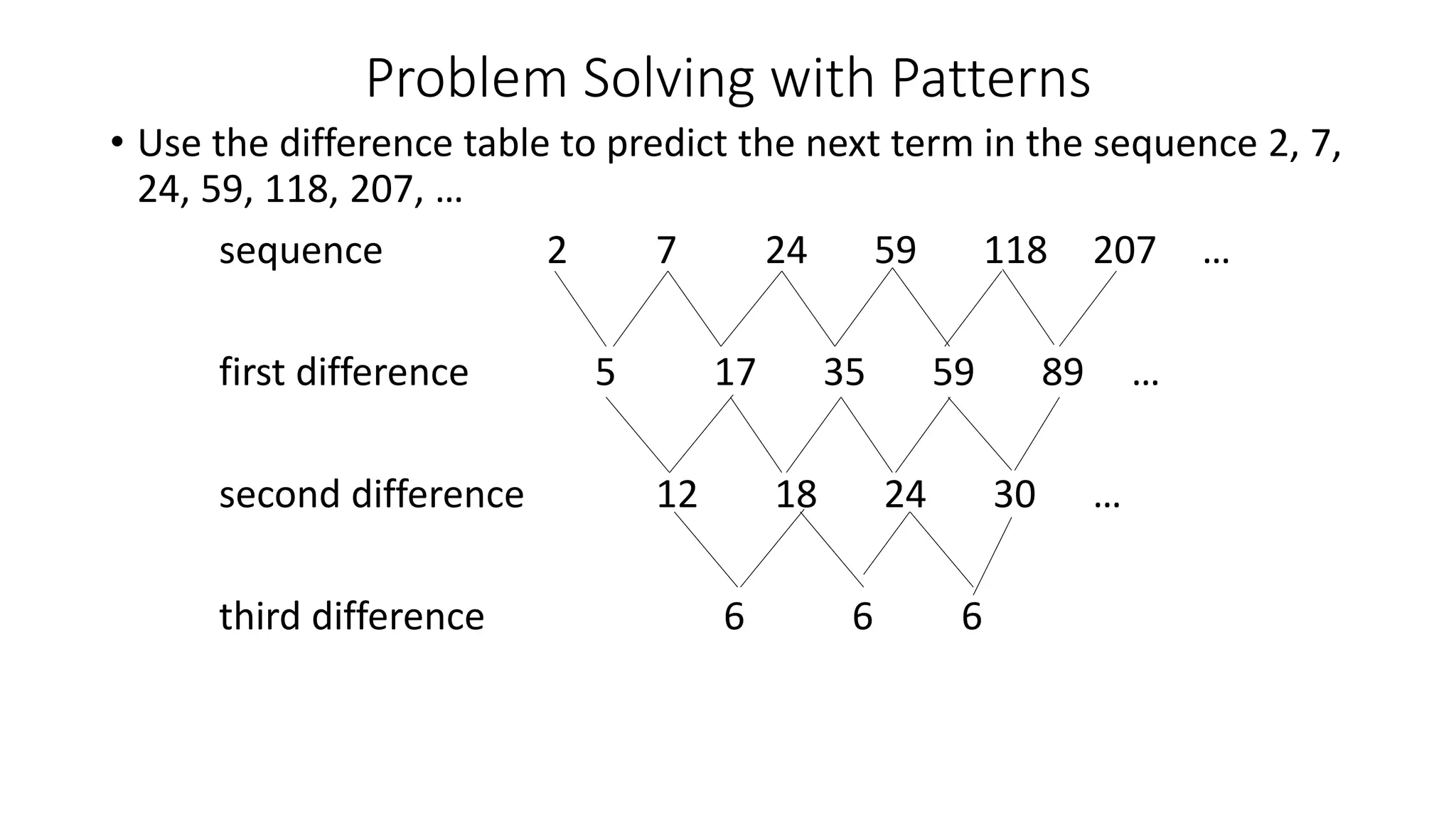 Problem Solving with Patterns

• Use the difference table to predict the next term in the sequence 2, 7, 24, 59, 118, 207, …

sequence 2 7 24 59 118 207 …

first difference 5 17 35 59 89 …

second difference 12 18 24 30 …

third difference 6 6 6